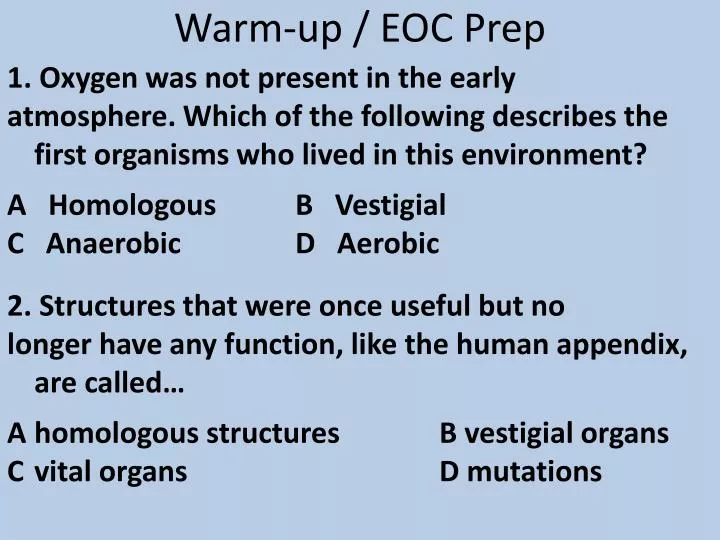 Warm-up / EOC Prep

1. Oxygen was not present in the early atmosphere. Which of the following describes the first organisms who lived in this environment?

A Homologous
B Vestigial
C Anaerobic
D Aerobic

2. Structures that were once useful but no longer have any function, like the human appendix, are called…

A homologous structures
B vestigial organs
C vital organs
D mutations